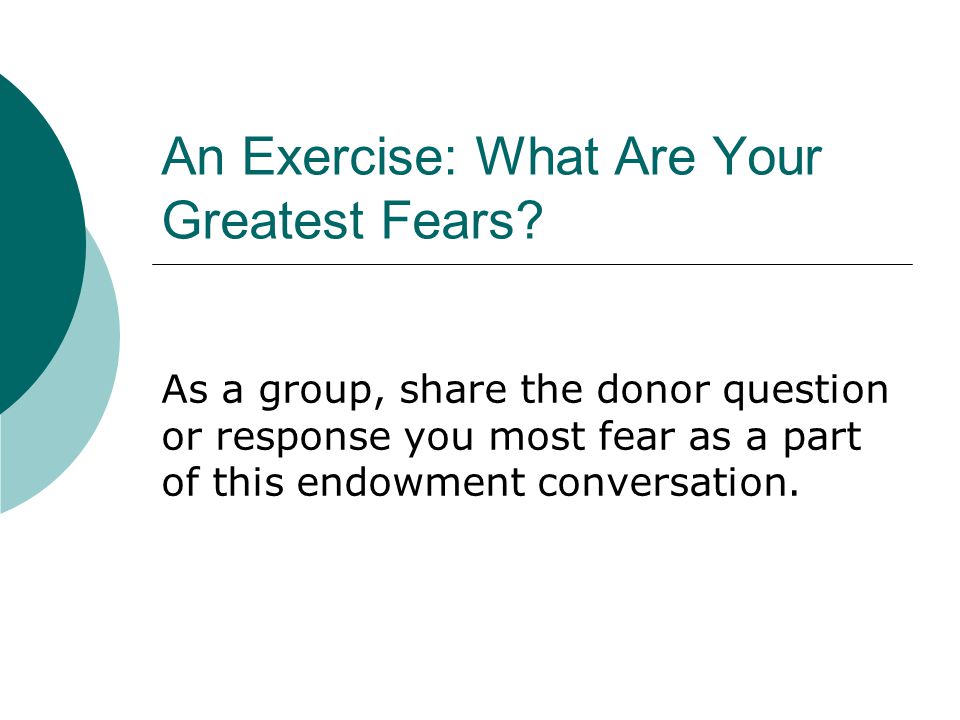 An Exercise: What Are Your Greatest Fears?

As a group, share the donor question or response you most fear as a part of this endowment conversation.